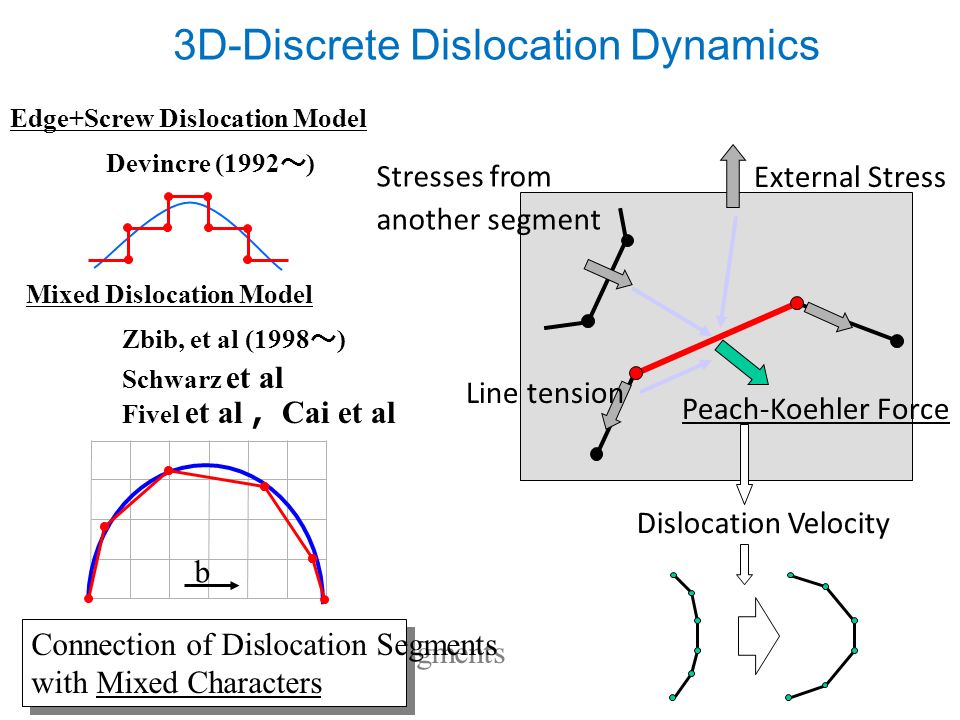 3D-Discrete Dislocation Dynamics

Edge+Screw Dislocation Model

Devincre (1992～)

Mixed Dislocation Model

Zbib, et al (1998～)
Schwarz et al
Fivel et al， Cai et al

b

Connection of Dislocation Segments with Mixed Characters

Stresses from another segment

External Stress

Line tension

Peach-Koehler Force

Dislocation Velocity